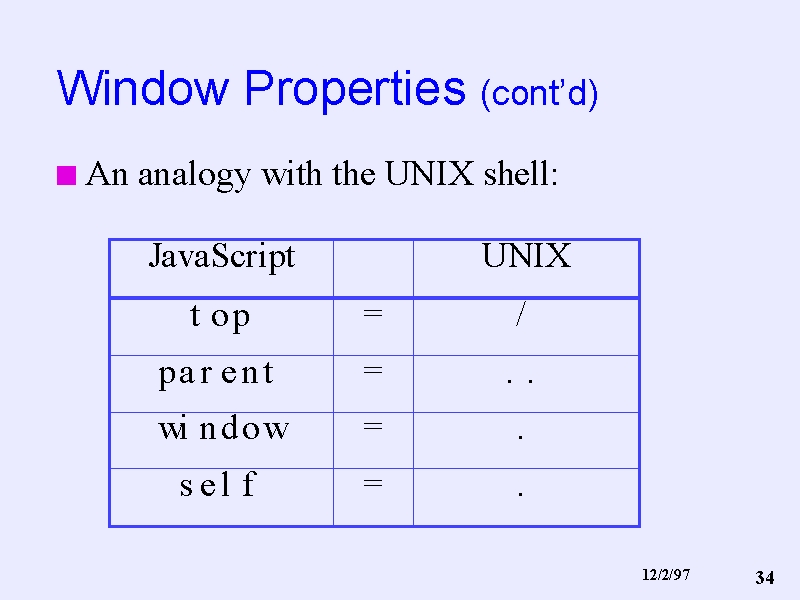 Window Properties (cont'd)

An analogy with the UNIX shell:

| JavaScript | | UNIX |
|---|---|---|
| top | = | / |
| parent | = | .. |
| window | = | . |
| self | = | . |

12/2/97

34